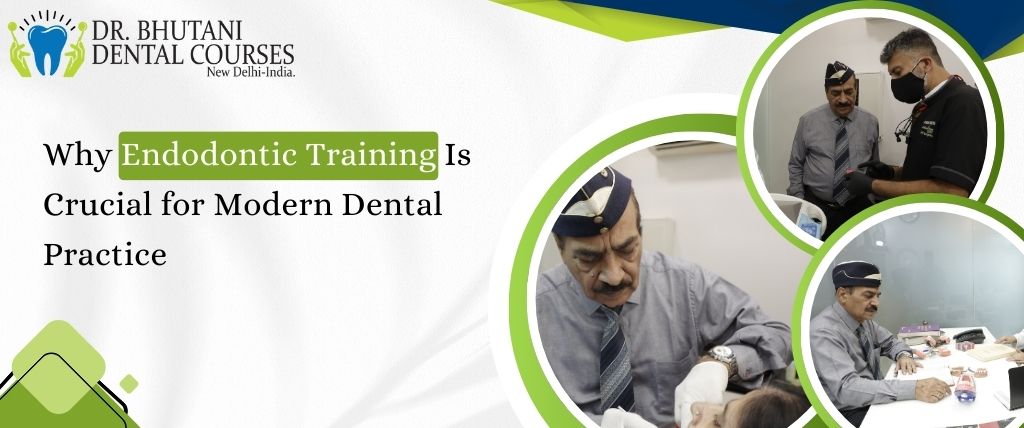 DR. BHUTANI DENTAL COURSES
New Delhi-India.

Why Endodontic Training Is Crucial for Modern Dental Practice